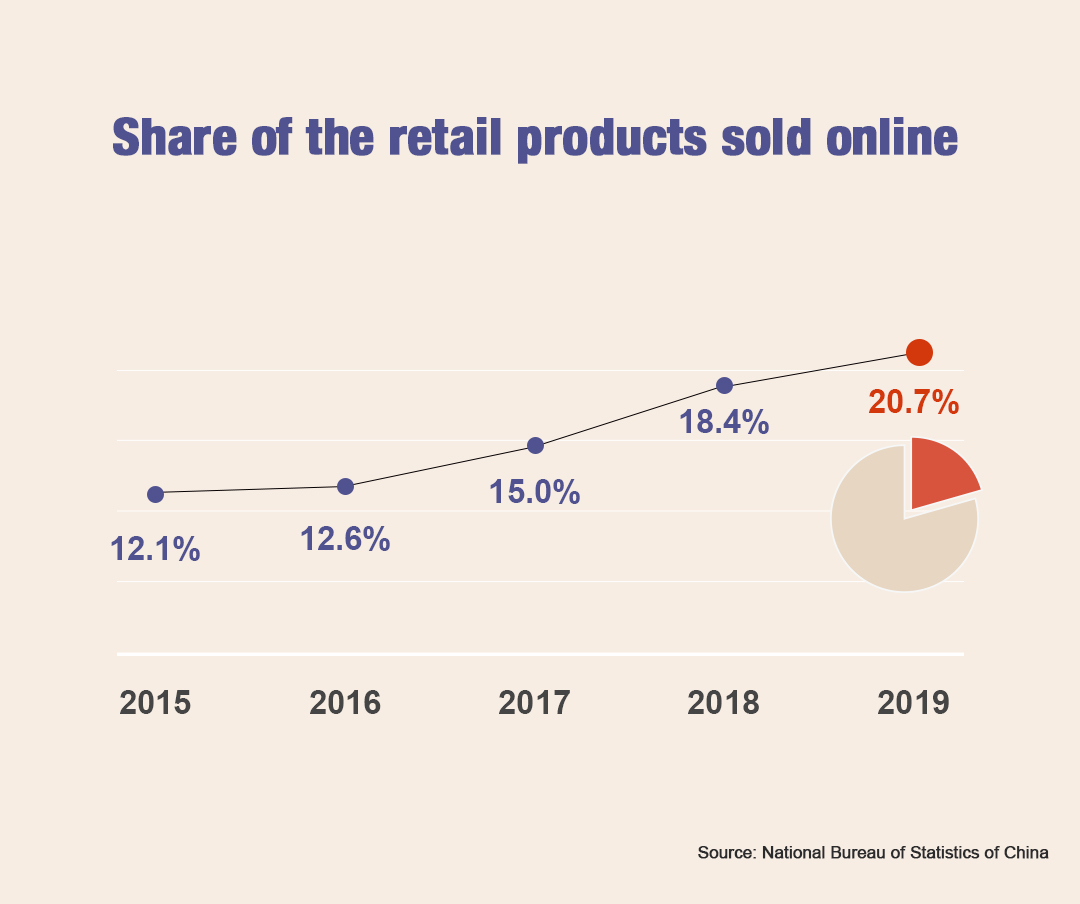 Share of the retail products sold online

12.1%

12.6%

15.0%

18.4%

20.7%

2015

2016

2017

2018

2019

Source: National Bureau of Statistics of China